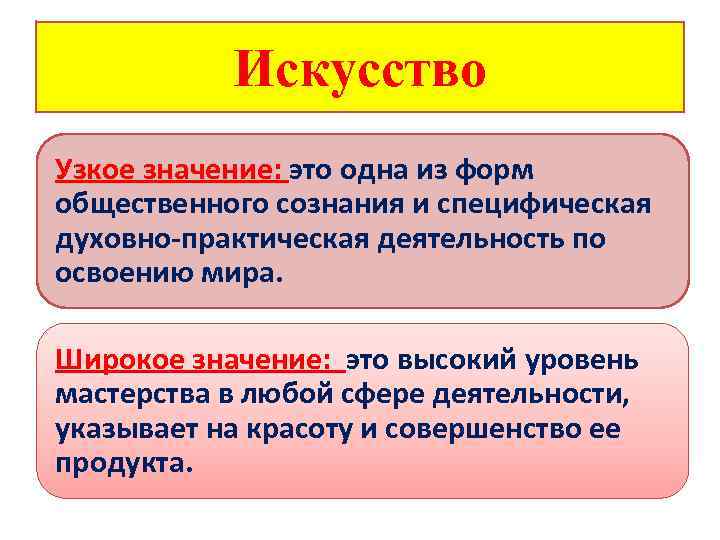 Искусство

Узкое значение: это одна из форм общественного сознания и специфическая духовно-практическая деятельность по освоению мира.

Широкое значение: это высокий уровень мастерства в любой сфере деятельности, указывает на красоту и совершенство ее продукта.